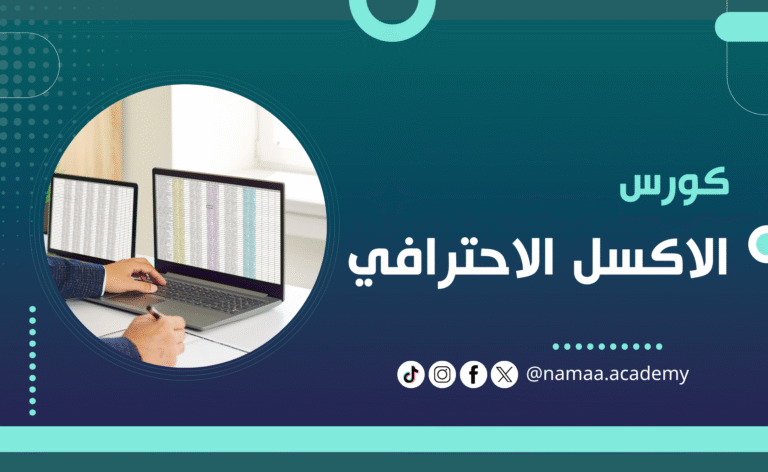 كورس

الاكسل الاحترافي

@namaa.academy